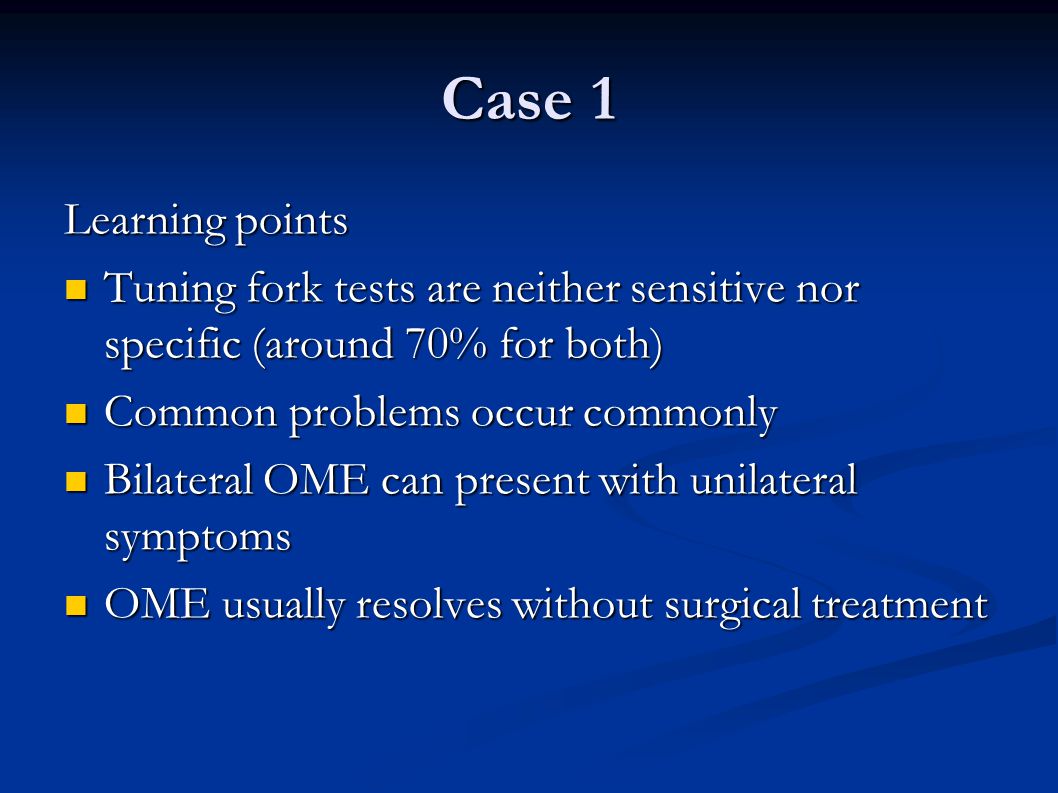 Case 1

Learning points

- Tuning fork tests are neither sensitive nor specific (around 70% for both)
- Common problems occur commonly
- Bilateral OME can present with unilateral symptoms
- OME usually resolves without surgical treatment